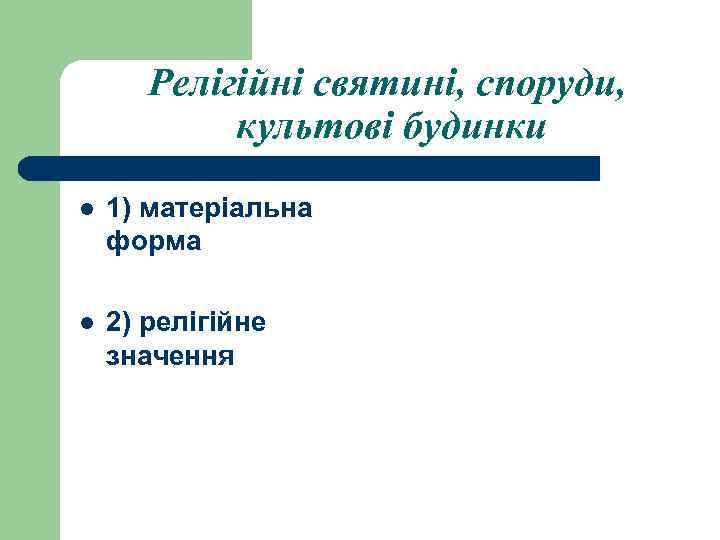 Релігійні святині, споруди, культові будинки

- 1) матеріальна форма

- 2) релігійне значення